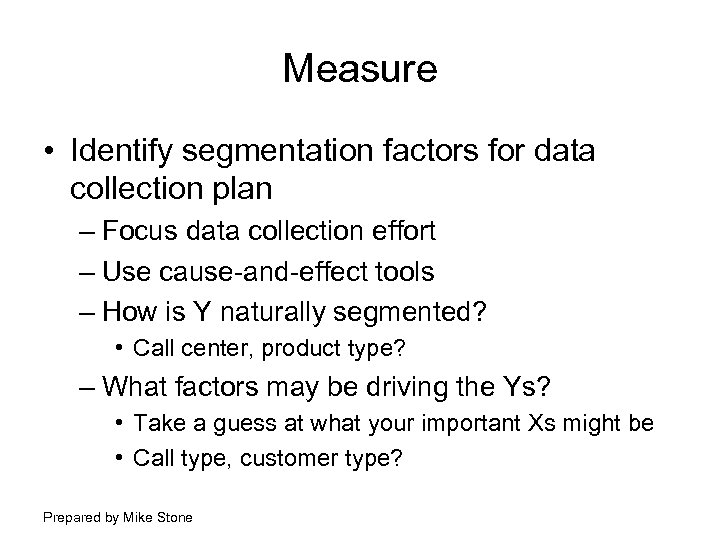 Measure

• Identify segmentation factors for data collection plan
– Focus data collection effort
– Use cause-and-effect tools
– How is Y naturally segmented?
• Call center, product type?
– What factors may be driving the Ys?
• Take a guess at what your important Xs might be
• Call type, customer type?

Prepared by Mike Stone